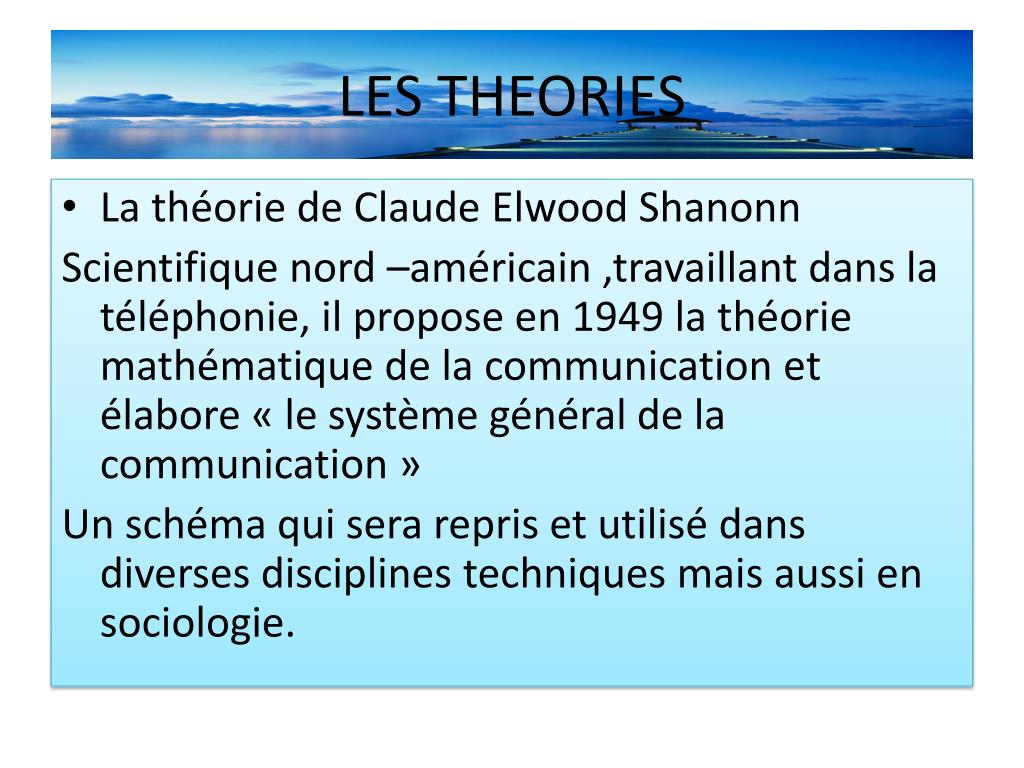 LES THEORIES

• La théorie de Claude Elwood Shanonn

Scientifique nord –américain ,travaillant dans la téléphonie, il propose en 1949 la théorie mathématique de la communication et élabore « le système général de la communication »

Un schéma qui sera repris et utilisé dans diverses disciplines techniques mais aussi en sociologie.